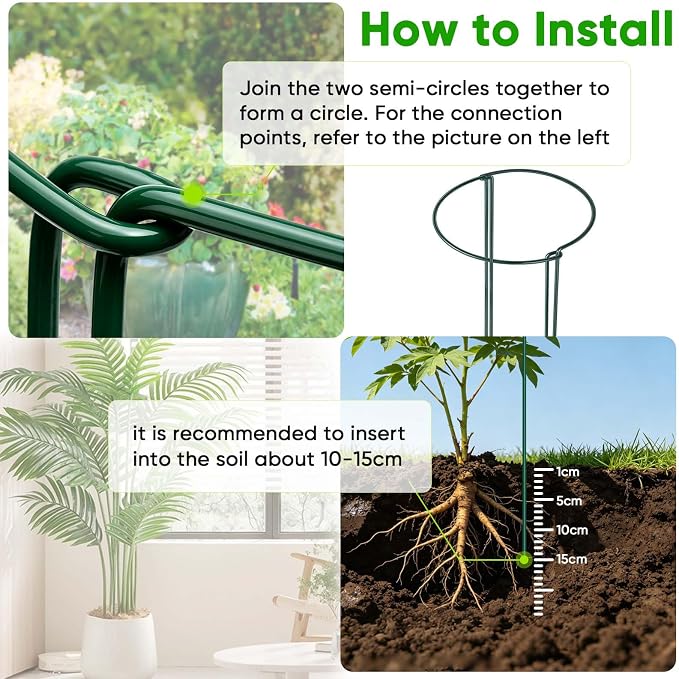 How to Install

Join the two semi-circles together to form a circle. For the connection points, refer to the picture on the left

it is recommended to insert into the soil about 10-15cm

1cm
5cm
10cm
15cm